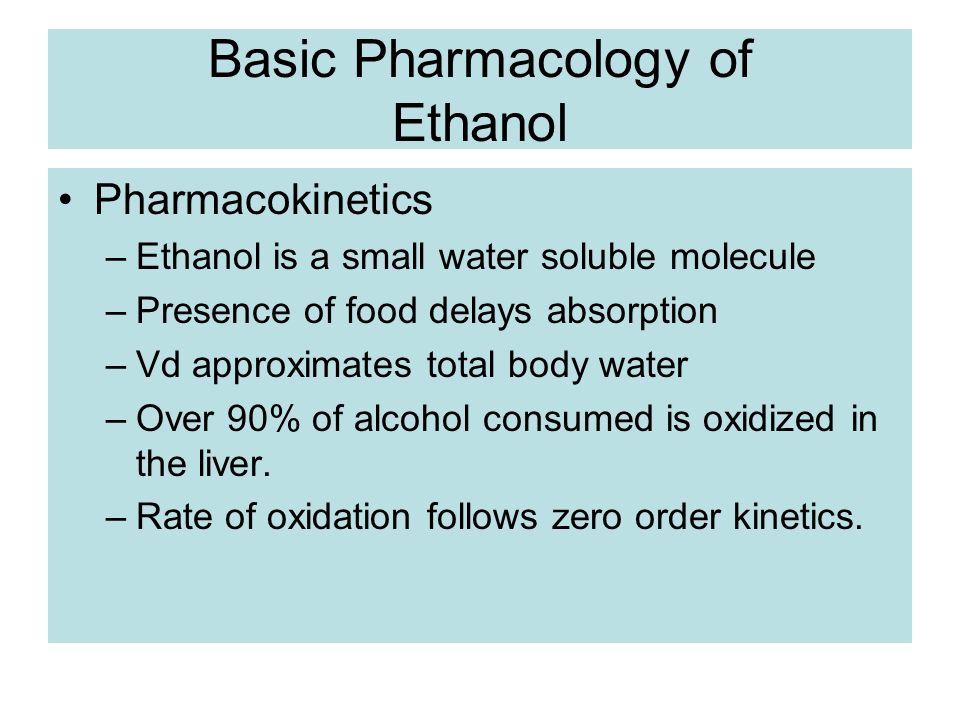 Basic Pharmacology of Ethanol

• Pharmacokinetics
– Ethanol is a small water soluble molecule
– Presence of food delays absorption
– Vd approximates total body water
– Over 90% of alcohol consumed is oxidized in the liver.
– Rate of oxidation follows zero order kinetics.